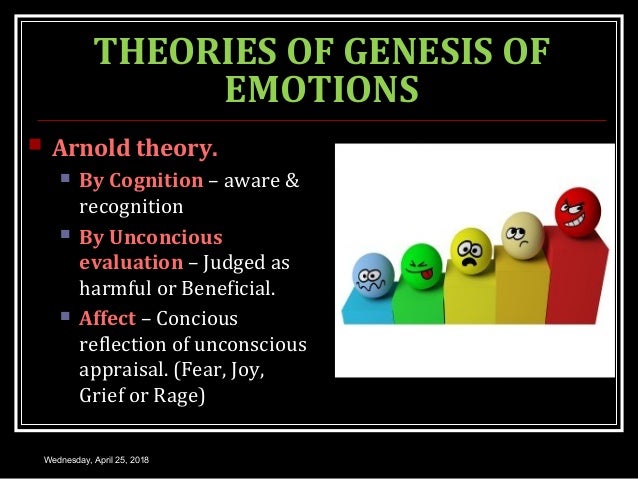 THEORIES OF GENESIS OF EMOTIONS

Arnold theory.

By Cognition – aware & recognition

By Unconcious evaluation – Judged as harmful or Beneficial.

Affect – Concious reflection of unconscious appraisal. (Fear, Joy, Grief or Rage)

Wednesday, April 25, 2018